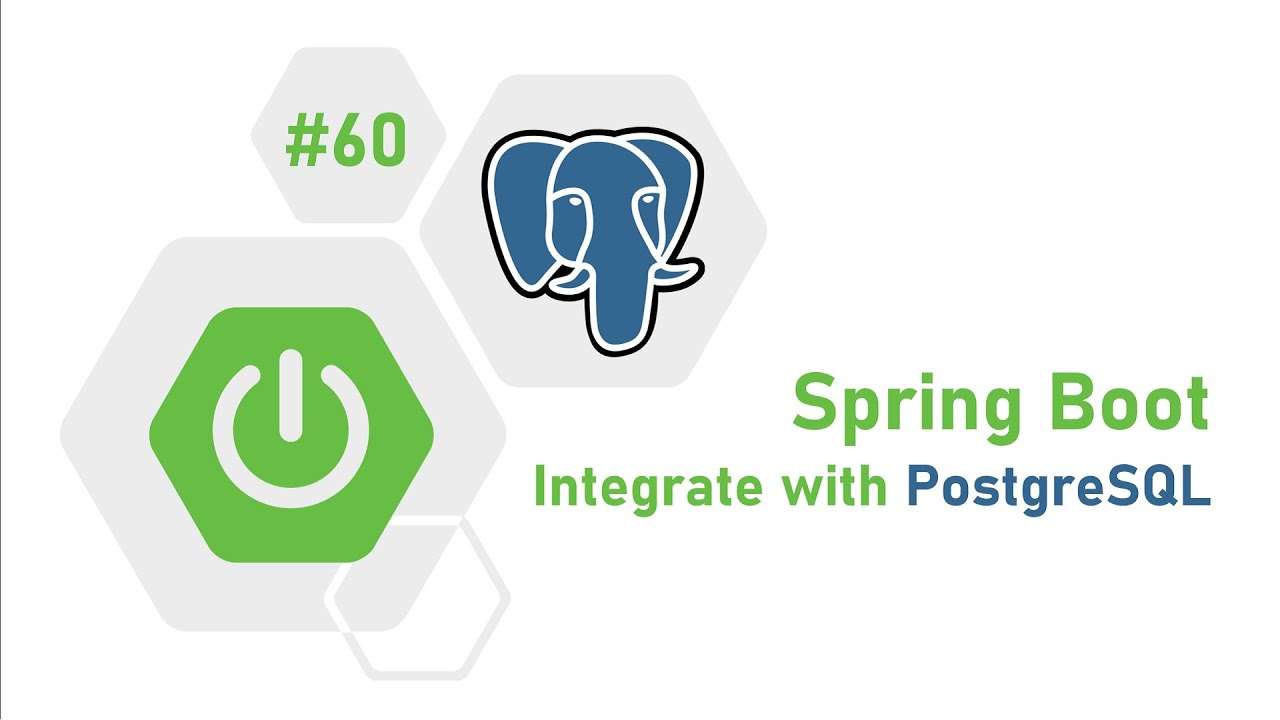 #60

Spring Boot

Integrate with PostgreSQL